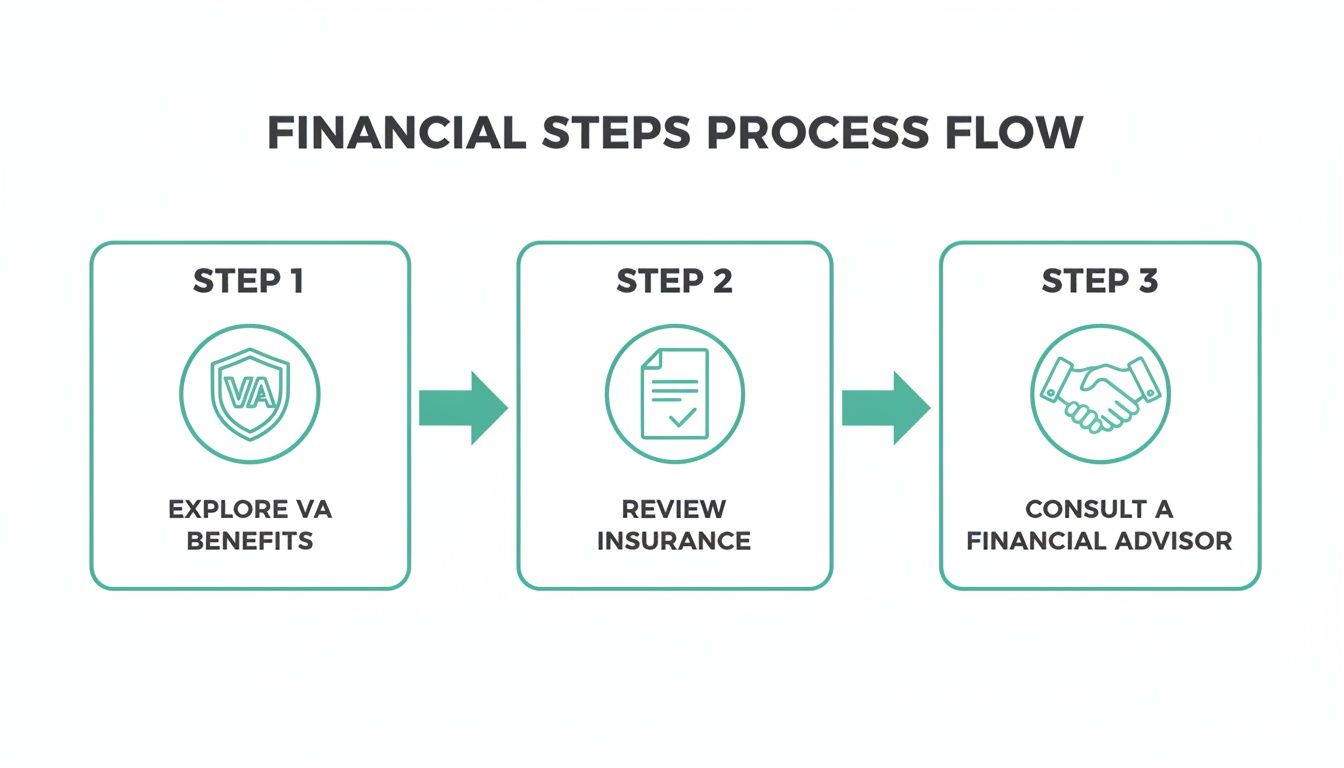 FINANCIAL STEPS PROCESS FLOW

STEP 1

VA

EXPLORE VA BENEFITS

STEP 2

REVIEW INSURANCE

STEP 3

CONSULT A FINANCIAL ADVISOR